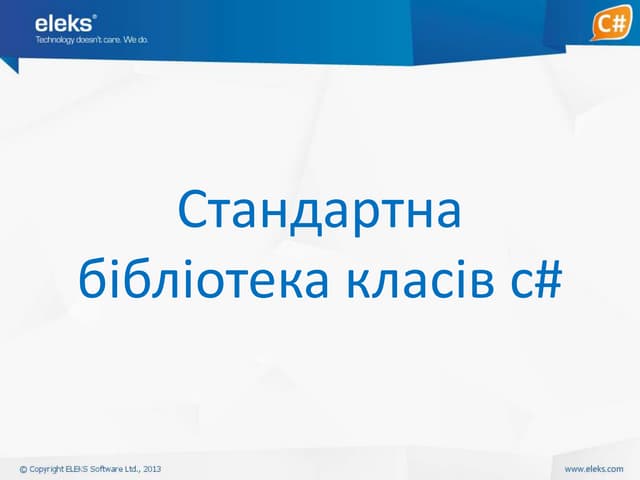 eleks®
Technology doesn't care. We do.

C#

Стандартна бібліотека класів c#

© Copyright ELEKS Software Ltd., 2013

www.eleks.com